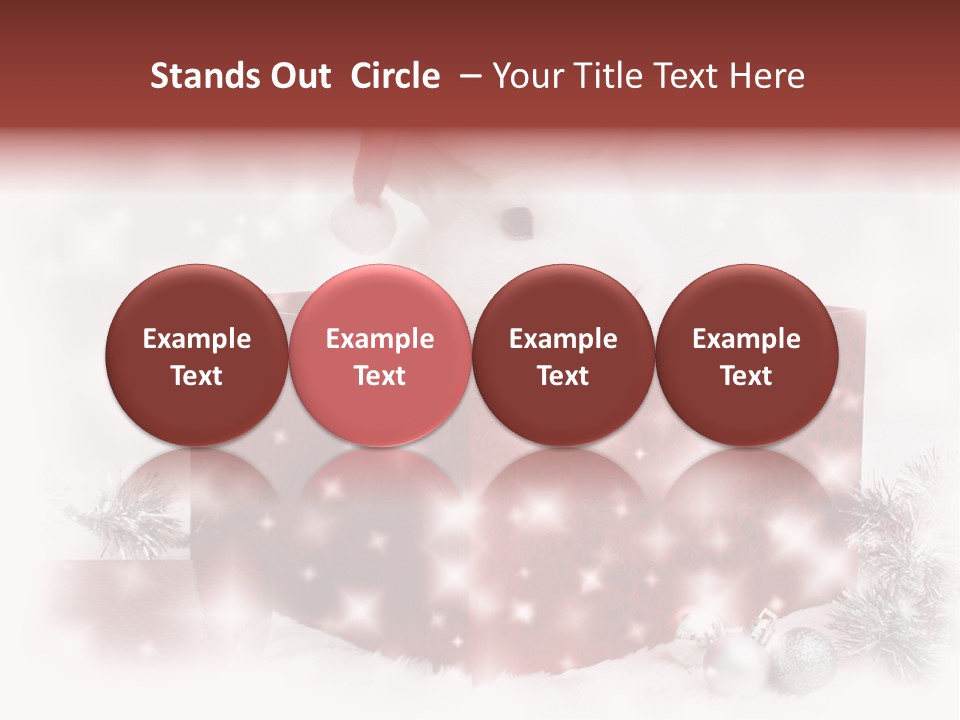 Stands Out Circle – Your Title Text Here

Example Text

Example Text

Example Text

Example Text